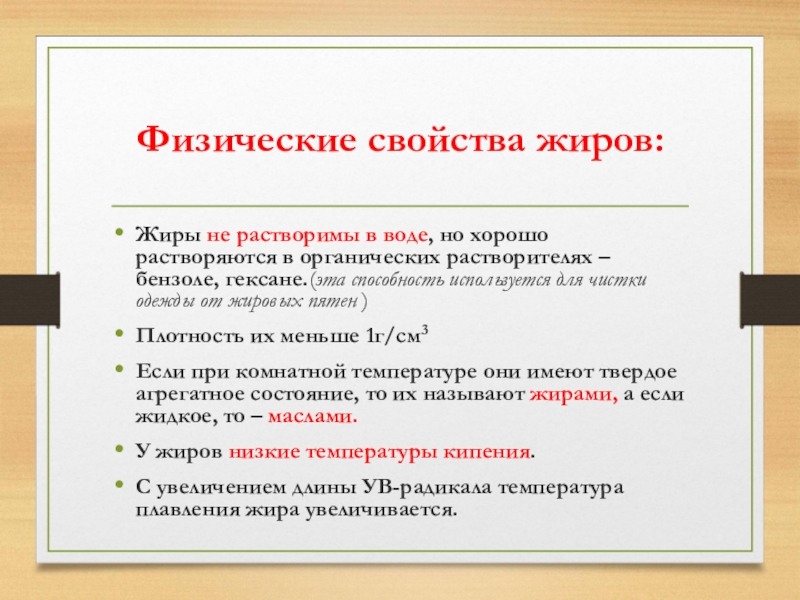 Физические свойства жиров:

• Жиры не растворимы в воде, но хорошо растворяются в органических растворителях – бензоле, гексане.(эта способность используется для чистки одежды от жировых пятен )

• Плотность их меньше 1г/см$^3$

• Если при комнатной температуре они имеют твердое агрегатное состояние, то их называют жирами, а если жидкое, то – маслами.

• У жиров низкие температуры кипения.

• С увеличением длины УВ-радикала температура плавления жира увеличивается.